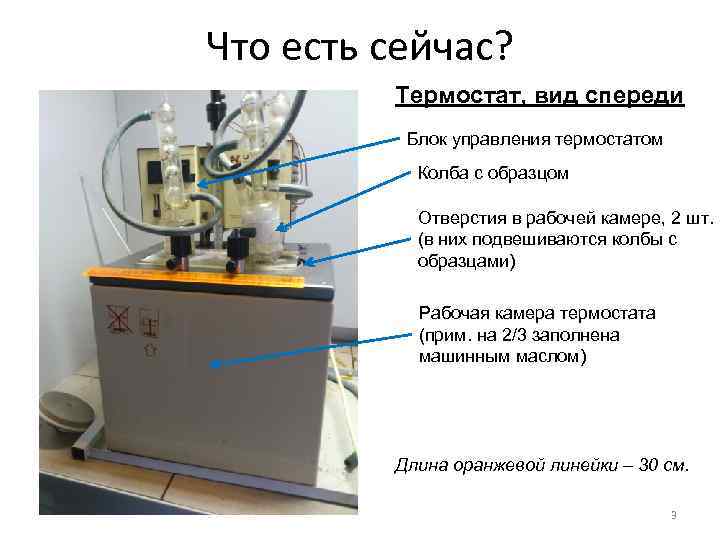 Что есть сейчас?

Термостат, вид спереди

Блок управления термостатом

Колба с образцом

Отверстия в рабочей камере, 2 шт. (в них подвешиваются колбы с образцами)

Рабочая камера термостата (прим. на 2/3 заполнена машинным маслом)

Длина оранжевой линейки – 30 см.

3